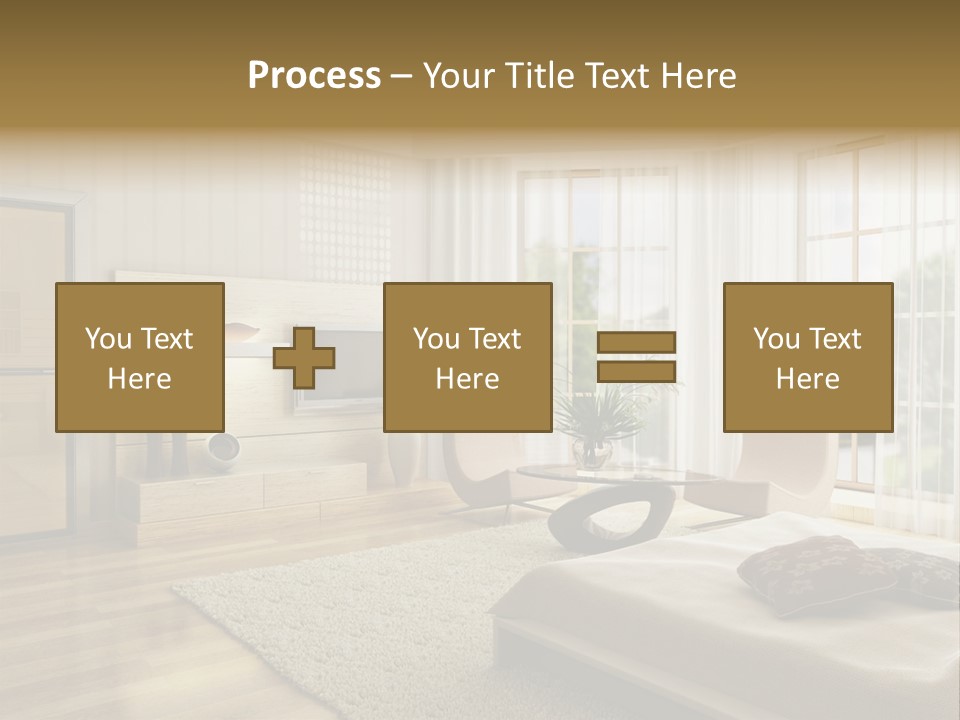 Process – Your Title Text Here

You Text Here

You Text Here

You Text Here